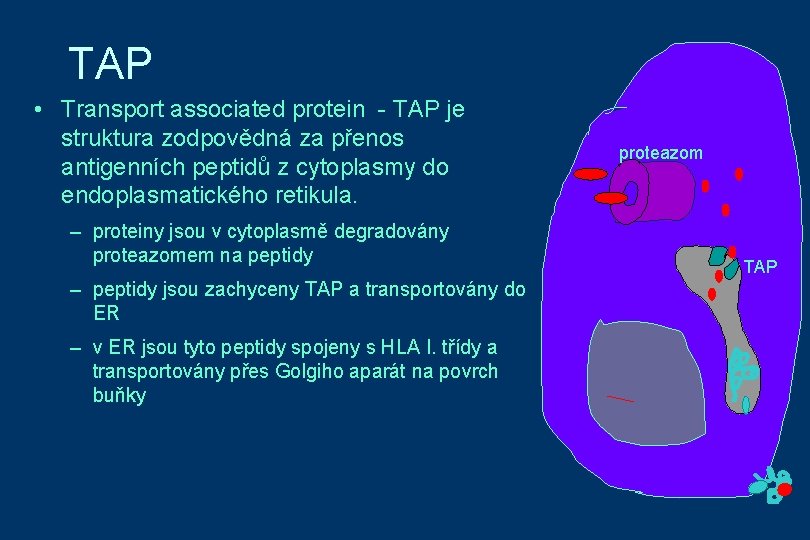 TAP

• Transport associated protein - TAP je struktura zodpovědná za přenos antigenních peptidů z cytoplasmy do endoplasmatického retikula.

– proteiny jsou v cytoplasmě degradovány proteazomem na peptidy

– peptidy jsou zachyceny TAP a transportovány do ER

– v ER jsou tyto peptidy spojeny s HLA I. třídy a transportovány přes Golgiho aparát na povrch buňky

proteazom

TAP